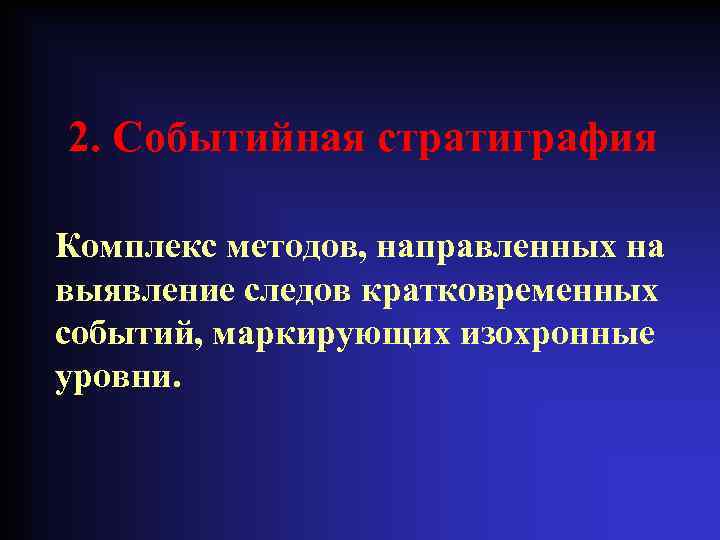 2. Событийная стратиграфия

Комплекс методов, направленных на выявление следов кратковременных событий, маркирующих изохронные уровни.